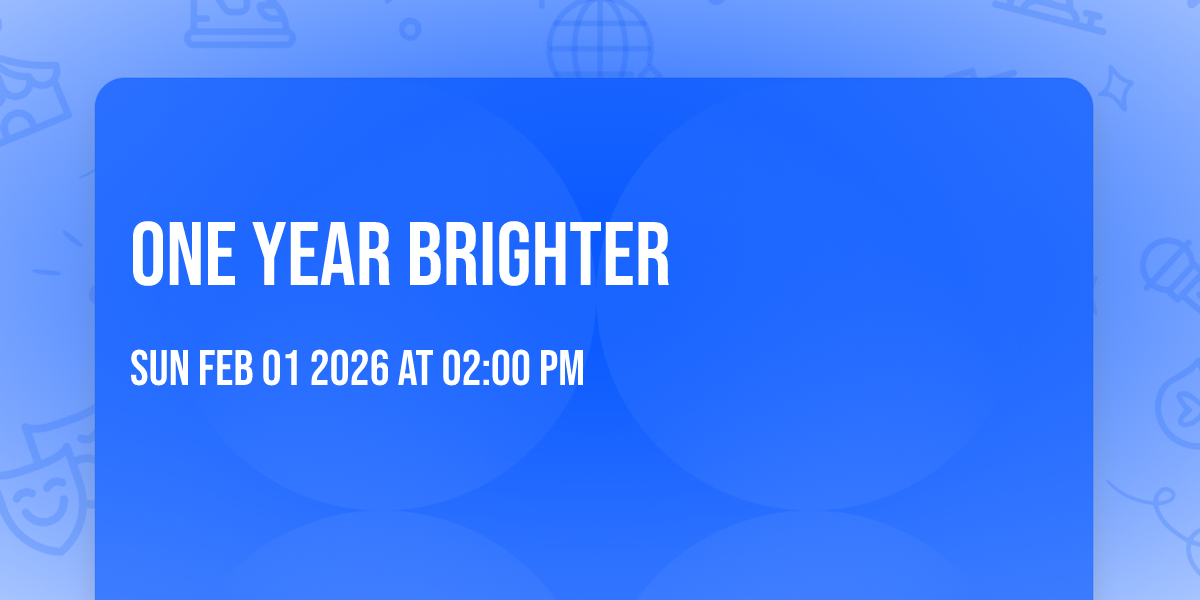 ONE YEAR BRIGHTER

SUN FEB 01 2026 AT 02:00 PM